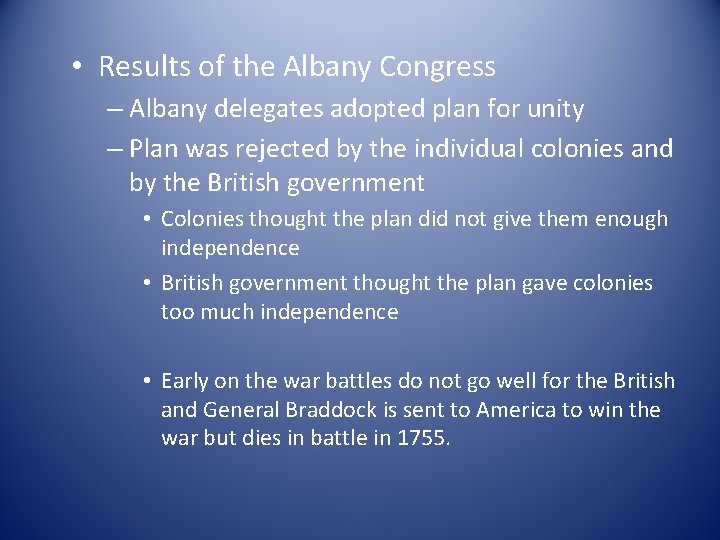 • Results of the Albany Congress
– Albany delegates adopted plan for unity
– Plan was rejected by the individual colonies and by the British government
• Colonies thought the plan did not give them enough independence
• British government thought the plan gave colonies too much independence

• Early on the war battles do not go well for the British and General Braddock is sent to America to win the war but dies in battle in 1755.